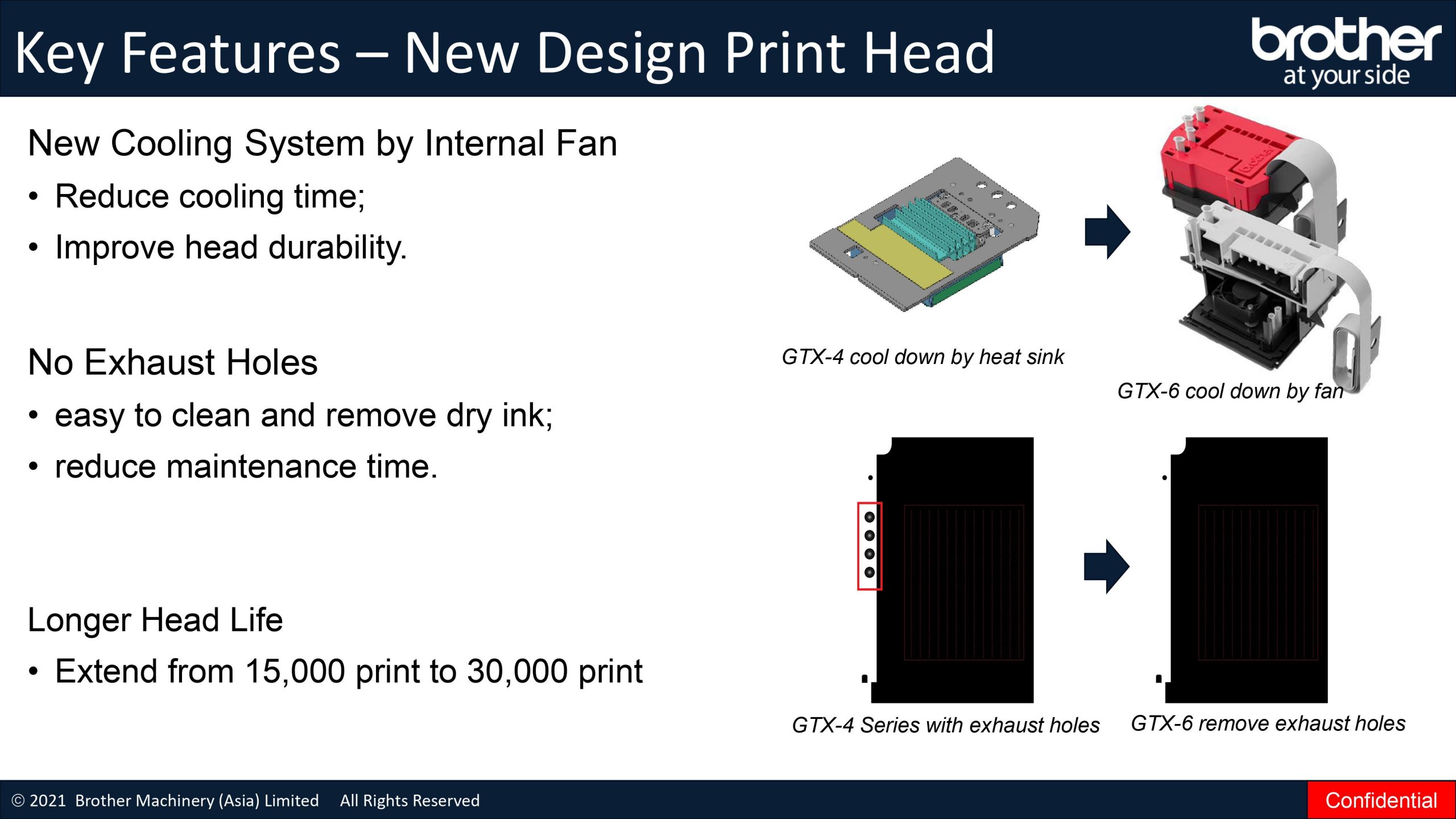 Key Features – New Design Print Head

brother
at your side

New Cooling System by Internal Fan
• Reduce cooling time;
• Improve head durability.

No Exhaust Holes
• easy to clean and remove dry ink;
• reduce maintenance time.

Longer Head Life
• Extend from 15,000 print to 30,000 print

GTX-4 cool down by heat sink

GTX-6 cool down by fan

GTX-4 Series with exhaust holes

GTX-6 remove exhaust holes

© 2021 Brother Machinery (Asia) Limited All Rights Reserved

Confidential